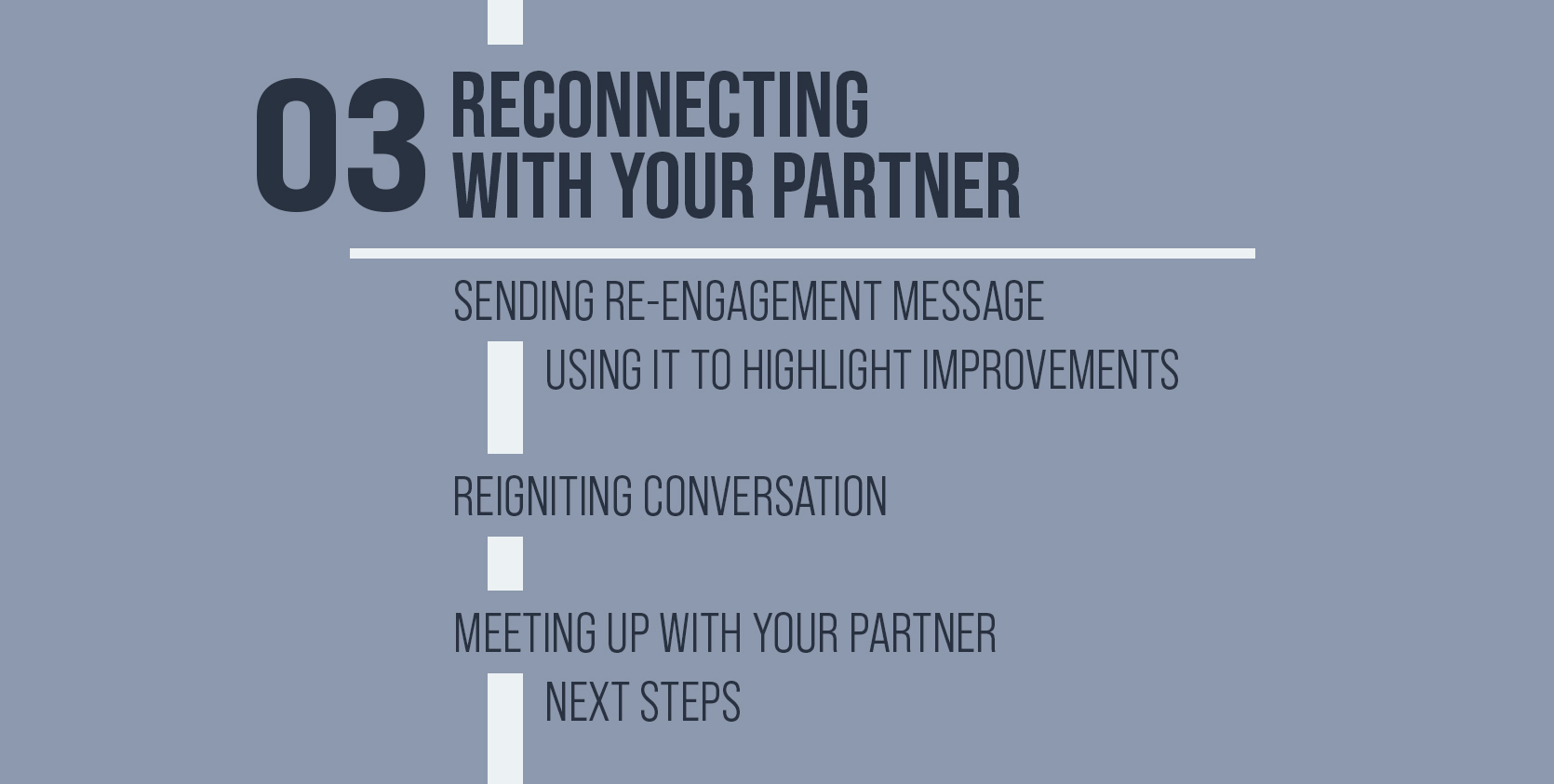 03 RECONNECTING WITH YOUR PARTNER

SENDING RE-ENGAGEMENT MESSAGE

USING IT TO HIGHLIGHT IMPROVEMENTS

REIGNITING CONVERSATION

MEETING UP WITH YOUR PARTNER

NEXT STEPS